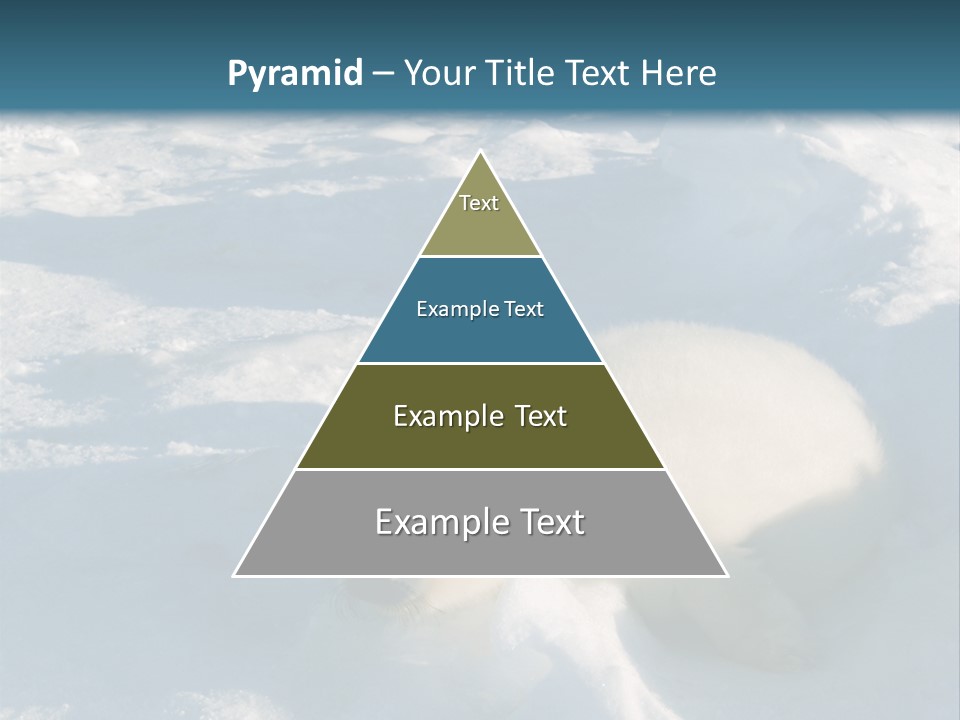 Pyramid – Your Title Text Here

Text

Example Text

Example Text

Example Text